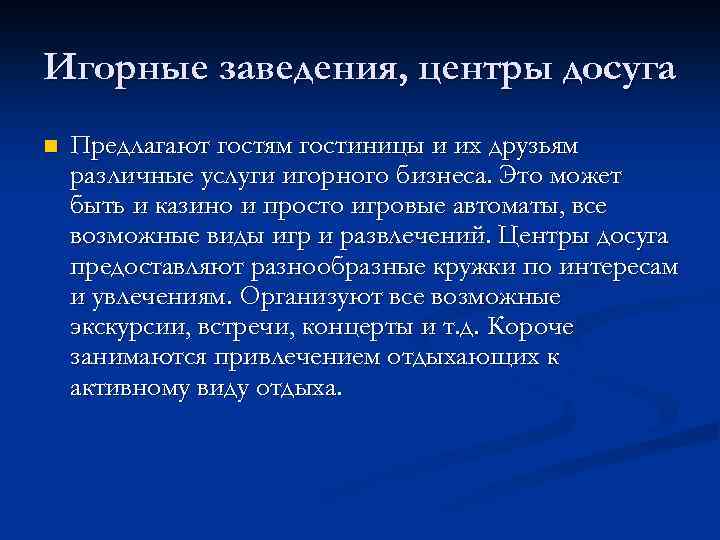 Игорные заведения, центры досуга

Предлагают гостям гостиницы и их друзьям различные услуги игорного бизнеса. Это может быть и казино и просто игровые автоматы, все возможные виды игр и развлечений. Центры досуга предоставляют разнообразные кружки по интересам и увлечениям. Организуют все возможные экскурсии, встречи, концерты и т.д. Короче занимаются привлечением отдыхающих к активному виду отдыха.